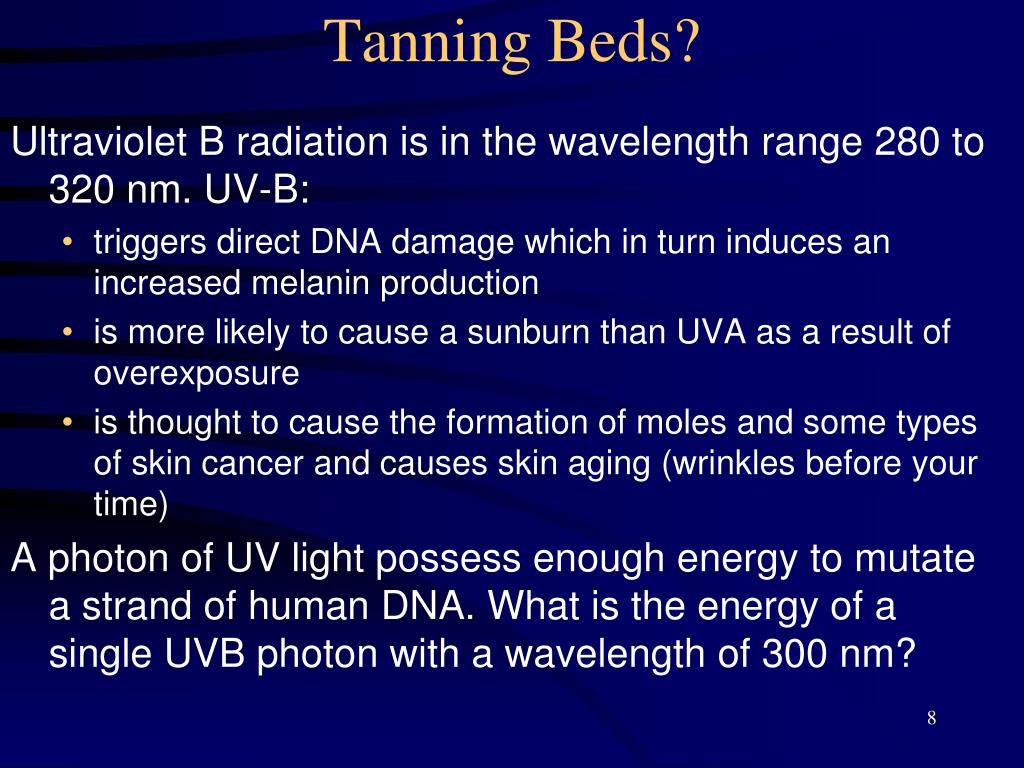 Tanning Beds?

Ultraviolet B radiation is in the wavelength range 280 to 320 nm. UV-B:

• triggers direct DNA damage which in turn induces an increased melanin production
• is more likely to cause a sunburn than UVA as a result of overexposure
• is thought to cause the formation of moles and some types of skin cancer and causes skin aging (wrinkles before your time)

A photon of UV light possess enough energy to mutate a strand of human DNA. What is the energy of a single UVB photon with a wavelength of 300 nm?

8